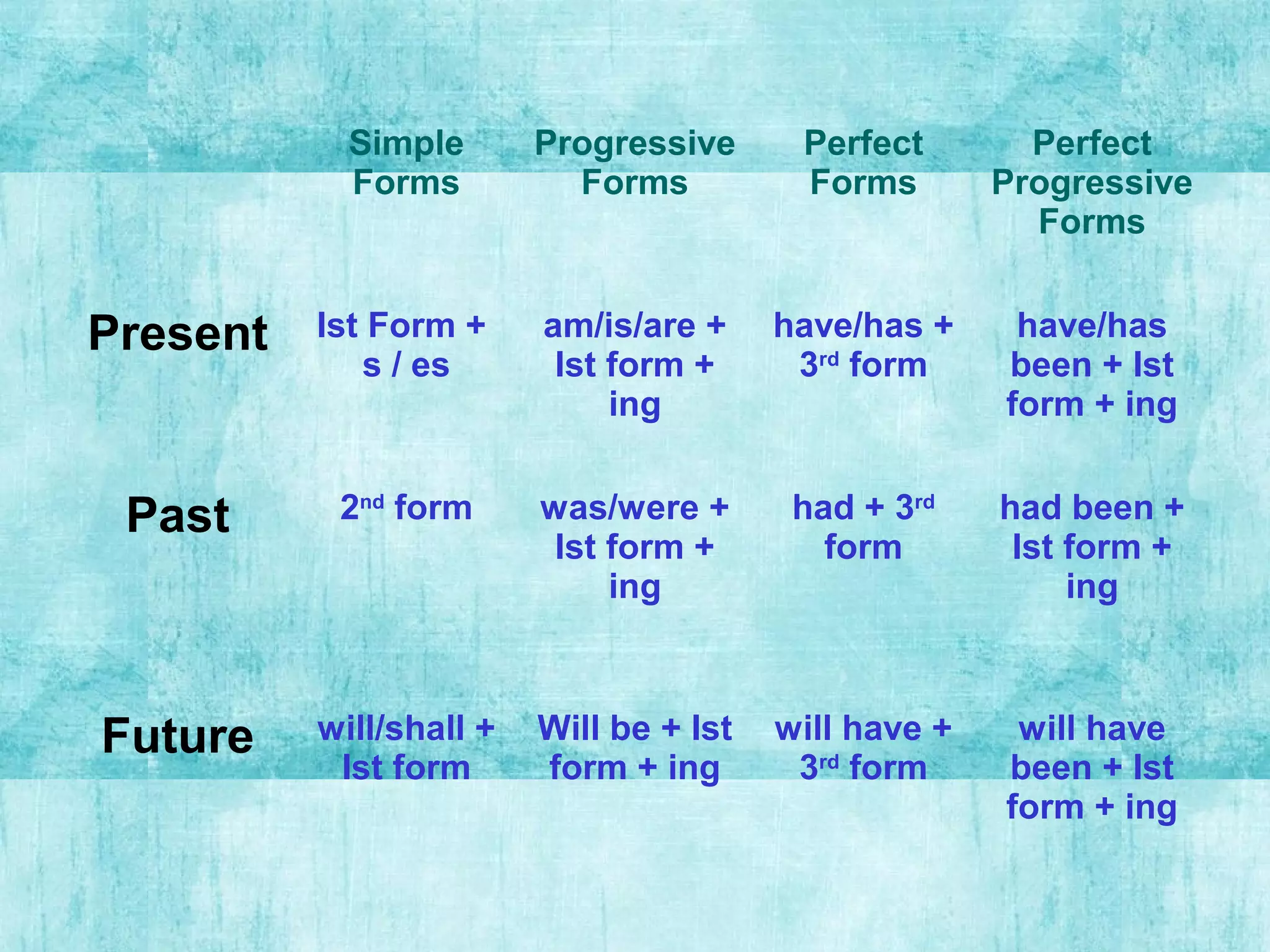 |  | Simple Forms | Progressive Forms | Perfect Forms | Perfect Progressive Forms |
|---|---|---|---|---|
| Present | Ist Form + s / es | am/is/are + Ist form + ing | have/has + 3rd form | have/has been + Ist form + ing |
| Past | 2nd form | was/were + Ist form + ing | had + 3rd form | had been + Ist form + ing |
| Future | will/shall + Ist form | Will be + Ist form + ing | will have + 3rd form | will have been + Ist form + ing |